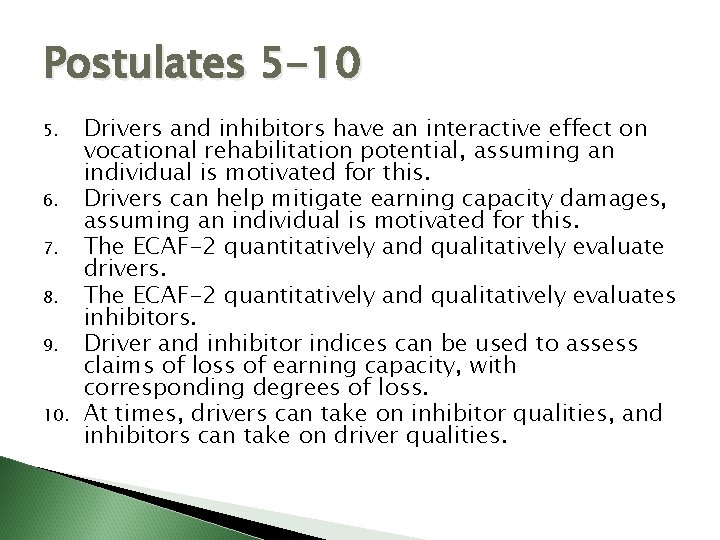 Postulates 5-10

5. Drivers and inhibitors have an interactive effect on vocational rehabilitation potential, assuming an individual is motivated for this.
6. Drivers can help mitigate earning capacity damages, assuming an individual is motivated for this.
7. The ECAF-2 quantitatively and qualitatively evaluate drivers.
8. The ECAF-2 quantitatively and qualitatively evaluates inhibitors.
9. Driver and inhibitor indices can be used to assess claims of loss of earning capacity, with corresponding degrees of loss.
10. At times, drivers can take on inhibitor qualities, and inhibitors can take on driver qualities.